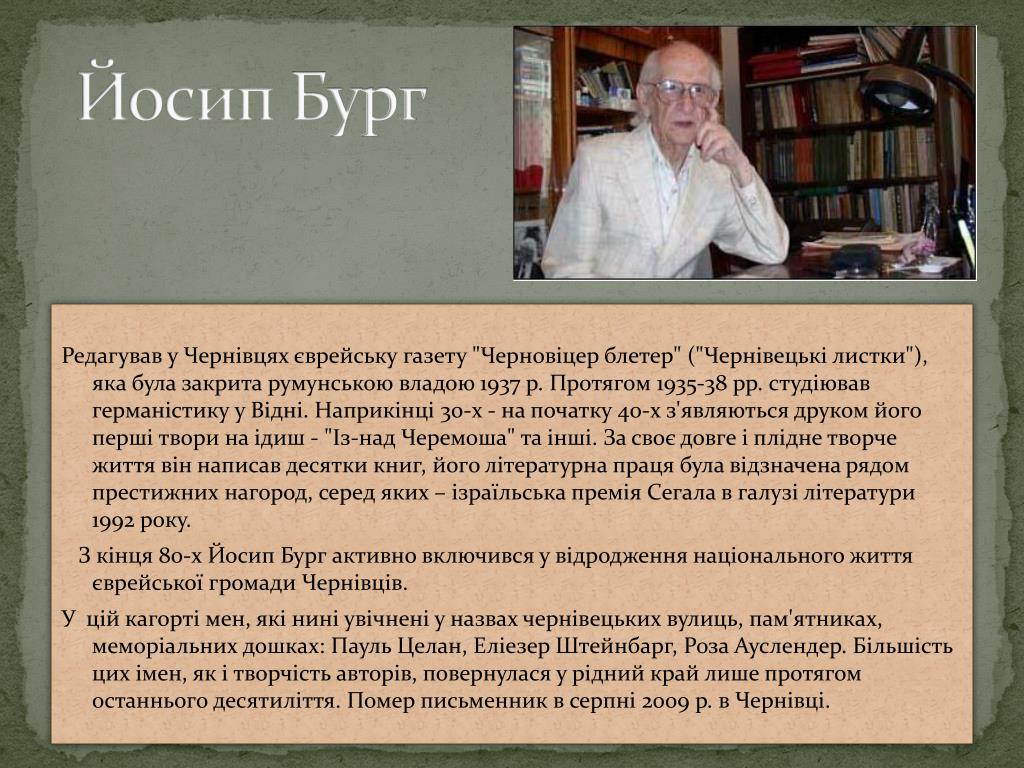 Йосип Бург

Редагував у Чернівцях єврейську газету "Черновіцер блетер" ("Чернівецькі листки"), яка була закрита румунською владою 1937 р. Протягом 1935-38 рр. студіював германістику у Відні. Наприкінці 30-х - на початку 40-х з'являються друком його перші твори на ідиш - "Із-над Черемоша" та інші. За своє довге і плідне творче життя він написав десятки книг, його літературна праця була відзначена рядом престижних нагород, серед яких – ізраїльська премія Сегала в галузі літератури 1992 року.

З кінця 80-х Йосип Бург активно включився у відродження національного життя єврейської громади Чернівців.

У цій кагорті мен, які нині увічнені у назвах чернівецьких вулиць, пам'ятниках, меморіальних дошках: Пауль Целан, Еліезер Штейнбарг, Роза Ауслендер. Більшість цих імен, як і творчість авторів, повернулася у рідний край лише протягом останнього десятиліття. Помер письменник в серпні 2009 р. в Чернівці.